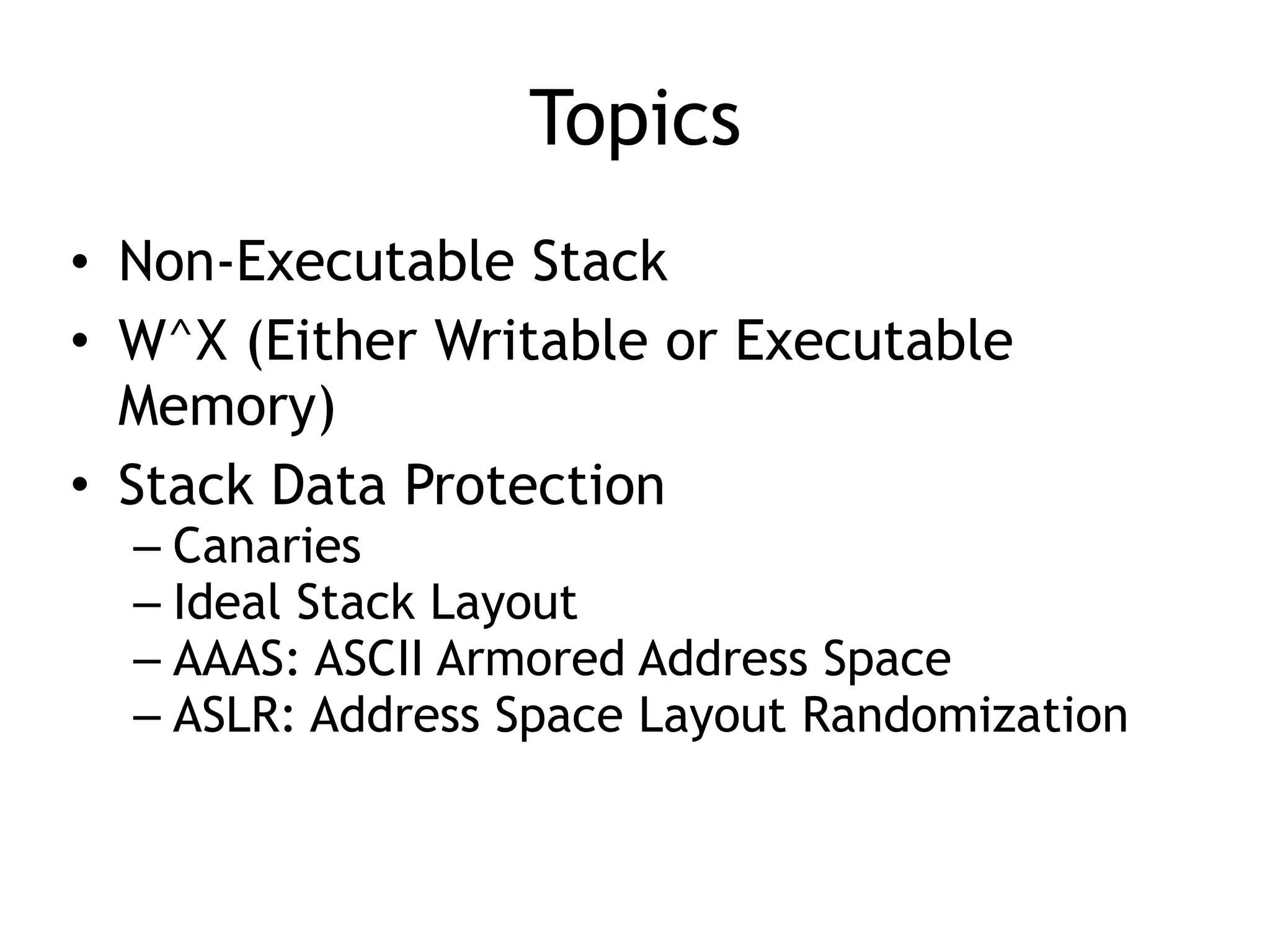 Topics

• Non-Executable Stack
• W^X (Either Writable or Executable Memory)
• Stack Data Protection
– Canaries
– Ideal Stack Layout
– AAAS: ASCII Armored Address Space
– ASLR: Address Space Layout Randomization